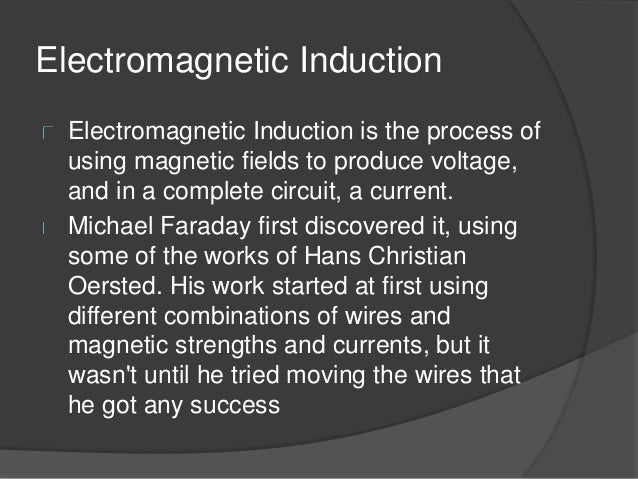 Electromagnetic Induction

Electromagnetic Induction is the process of using magnetic fields to produce voltage, and in a complete circuit, a current.

Michael Faraday first discovered it, using some of the works of Hans Christian Oersted. His work started at first using different combinations of wires and magnetic strengths and currents, but it wasn't until he tried moving the wires that he got any success